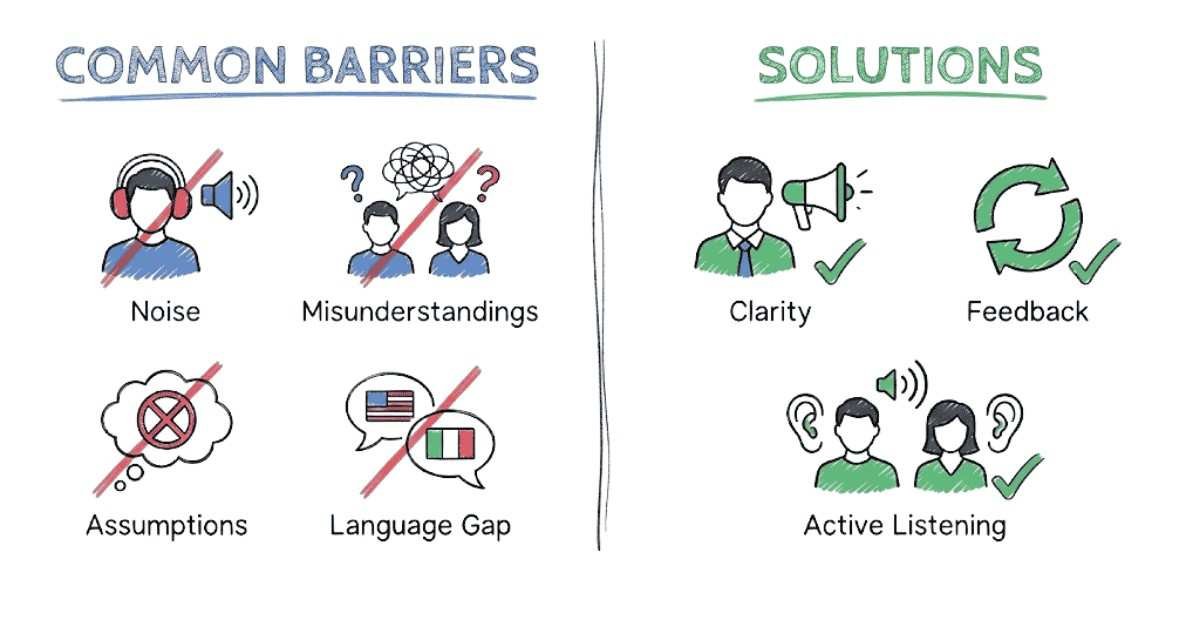 COMMON BARRIERS

Noise

Misunderstandings

Assumptions

Language Gap

SOLUTIONS

Clarity

Feedback

Active Listening